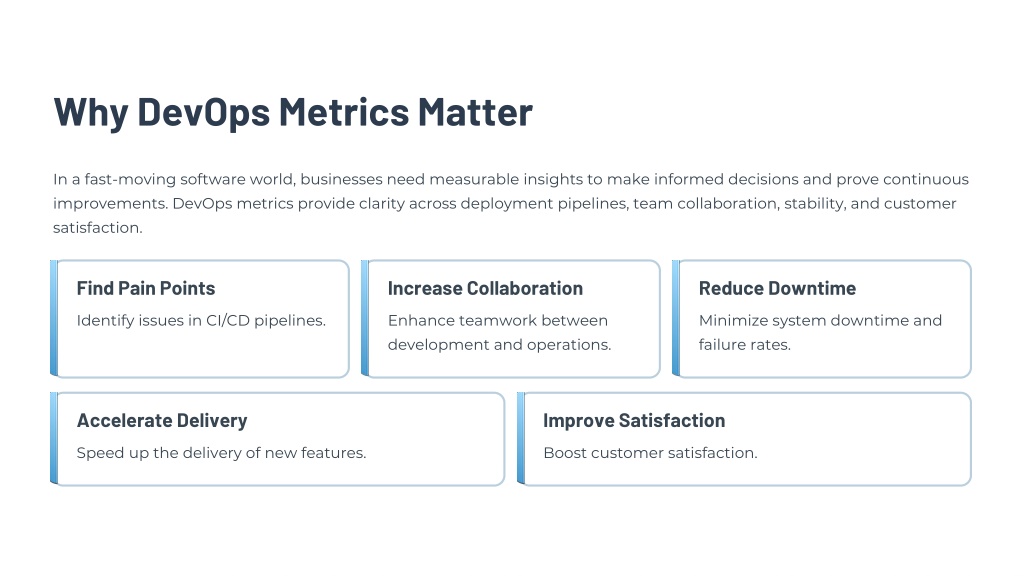 Why DevOps Metrics Matter

In a fast-moving software world, businesses need measurable insights to make informed decisions and prove continuous improvements. DevOps metrics provide clarity across deployment pipelines, team collaboration, stability, and customer satisfaction.

Find Pain Points

Identify issues in CI/CD pipelines.

Increase Collaboration

Enhance teamwork between development and operations.

Reduce Downtime

Minimize system downtime and failure rates.

Accelerate Delivery

Speed up the delivery of new features.

Improve Satisfaction

Boost customer satisfaction.